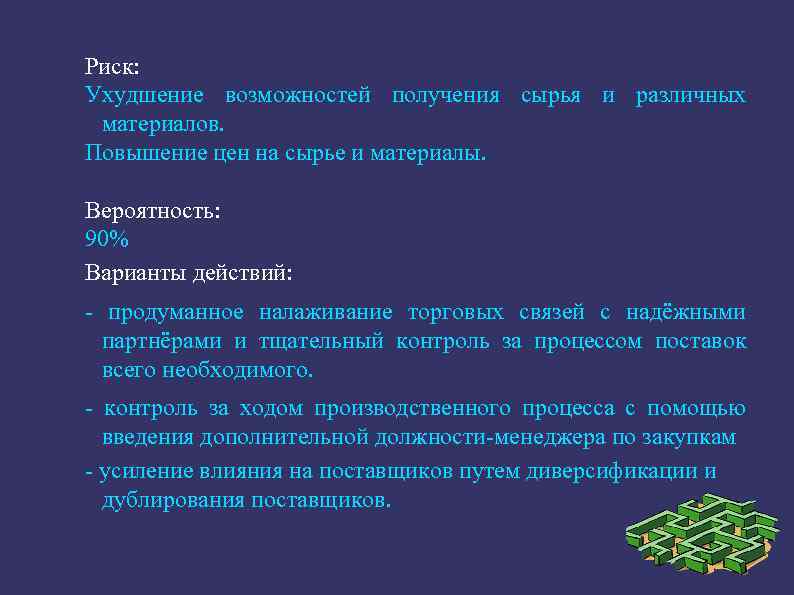 Риск:
Ухудшение возможностей получения сырья и различных материалов.
Повышение цен на сырье и материалы.

Вероятность:
90%

Варианты действий:

- продуманное налаживание торговых связей с надёжными партнёрами и тщательный контроль за процессом поставок всего необходимого.

- контроль за ходом производственного процесса с помощью введения дополнительной должности-менеджера по закупкам

- усиление влияния на поставщиков путем диверсификации и дублирования поставщиков.